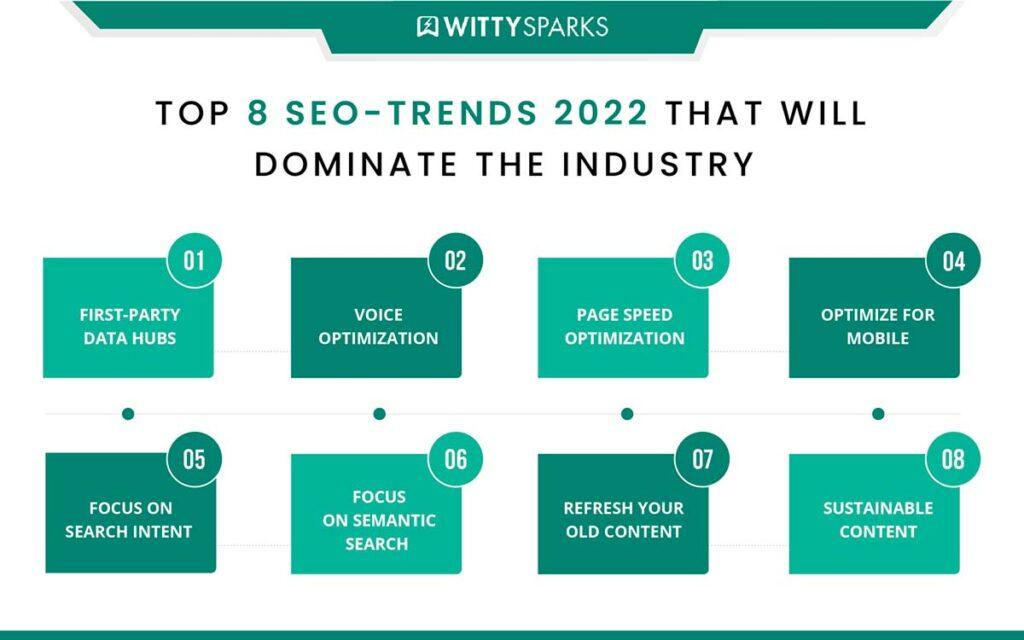 WITTYSPARKS

TOP 8 SEO-TRENDS 2022 THAT WILL DOMINATE THE INDUSTRY

01
FIRST-PARTY DATA HUBS

02
VOICE OPTIMIZATION

03
PAGE SPEED OPTIMIZATION

04
OPTIMIZE FOR MOBILE

05
FOCUS ON SEARCH INTENT

06
FOCUS ON SEMANTIC SEARCH

07
REFRESH YOUR OLD CONTENT

08
SUSTAINABLE CONTENT